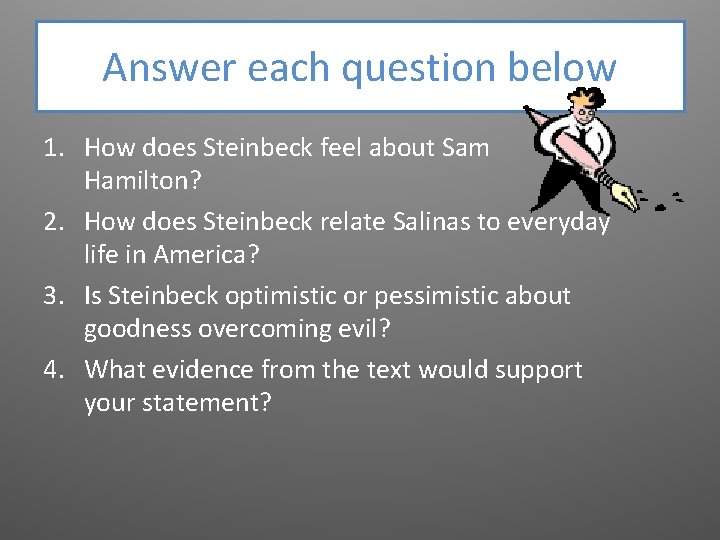 Answer each question below

1. How does Steinbeck feel about Sam Hamilton?
2. How does Steinbeck relate Salinas to everyday life in America?
3. Is Steinbeck optimistic or pessimistic about goodness overcoming evil?
4. What evidence from the text would support your statement?